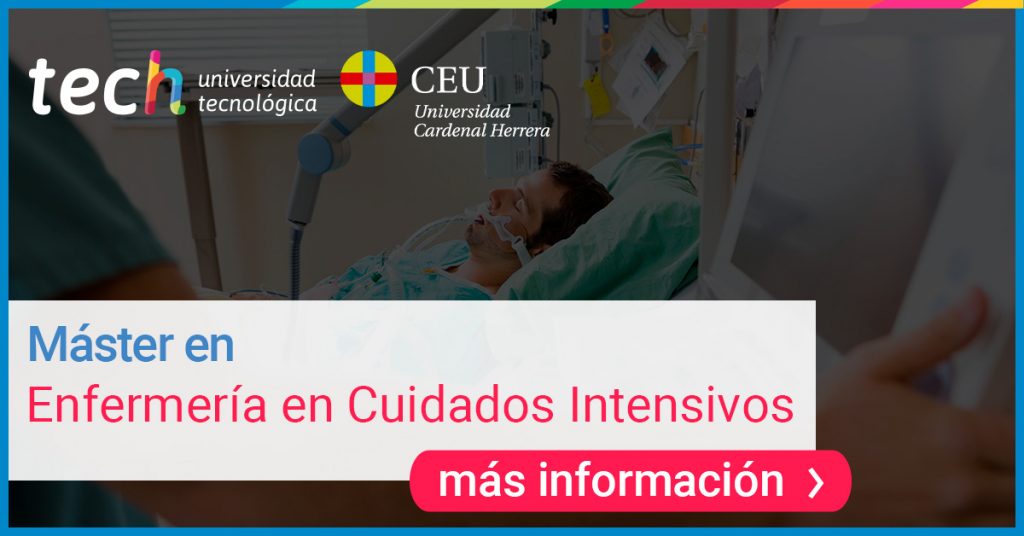 tech universidad tecnológica

CEU
Universidad Cardenal Herrera

Máster en
Enfermería en Cuidados Intensivos

más información ›